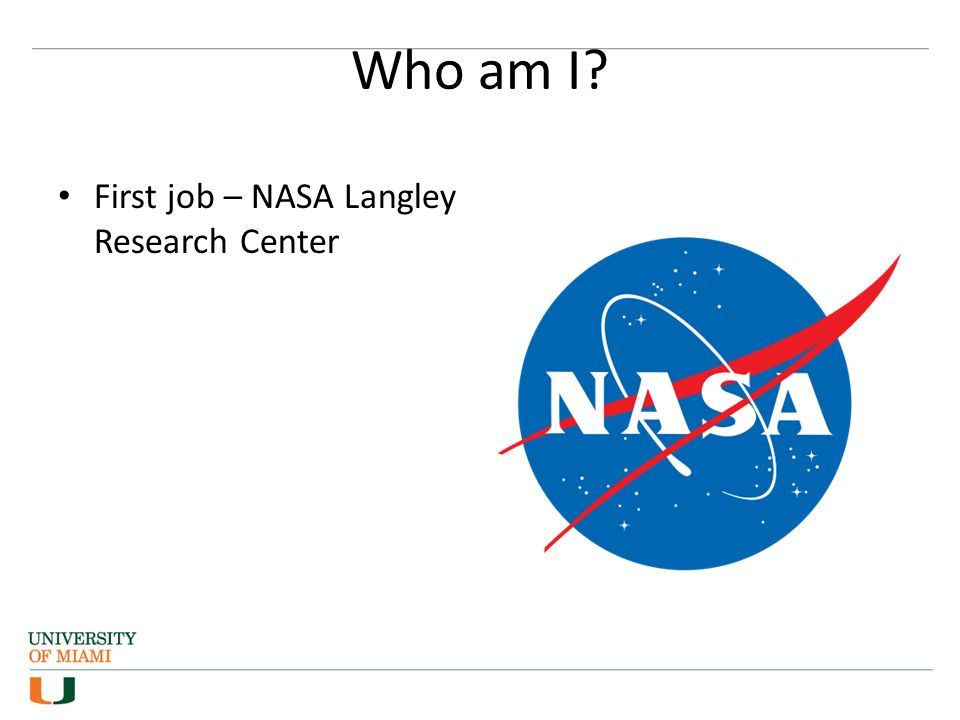 Who am I?

• First job – NASA Langley Research Center

NASA

UNIVERSITY OF MIAMI

U